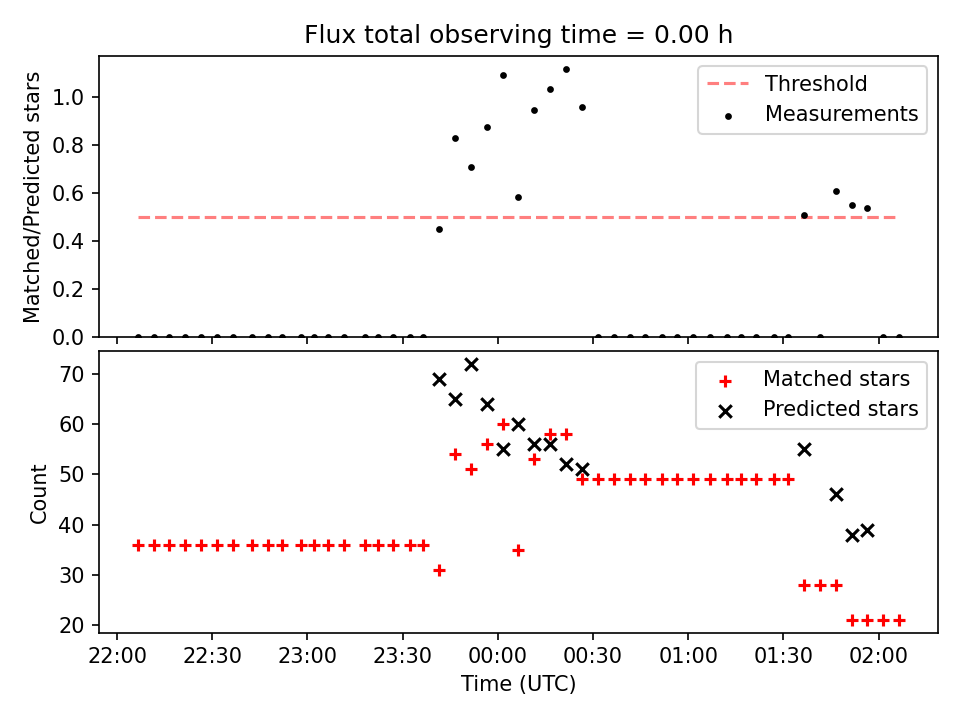 Flux total observing time = 0.00 h

Matched/Predicted stars
1.0
0.8
0.6
0.4
0.2
0.0

Threshold
Measurements

Count
70
60
50
40
30
20

Matched stars
Predicted stars

22:00 22:30 23:00 23:30 00:00 00:30 01:00 01:30 02:00
Time (UTC)